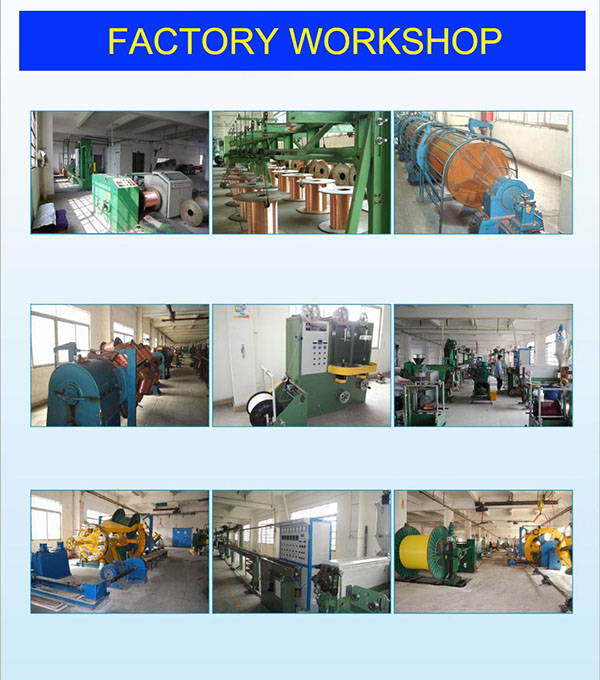 FACTORY WORKSHOP